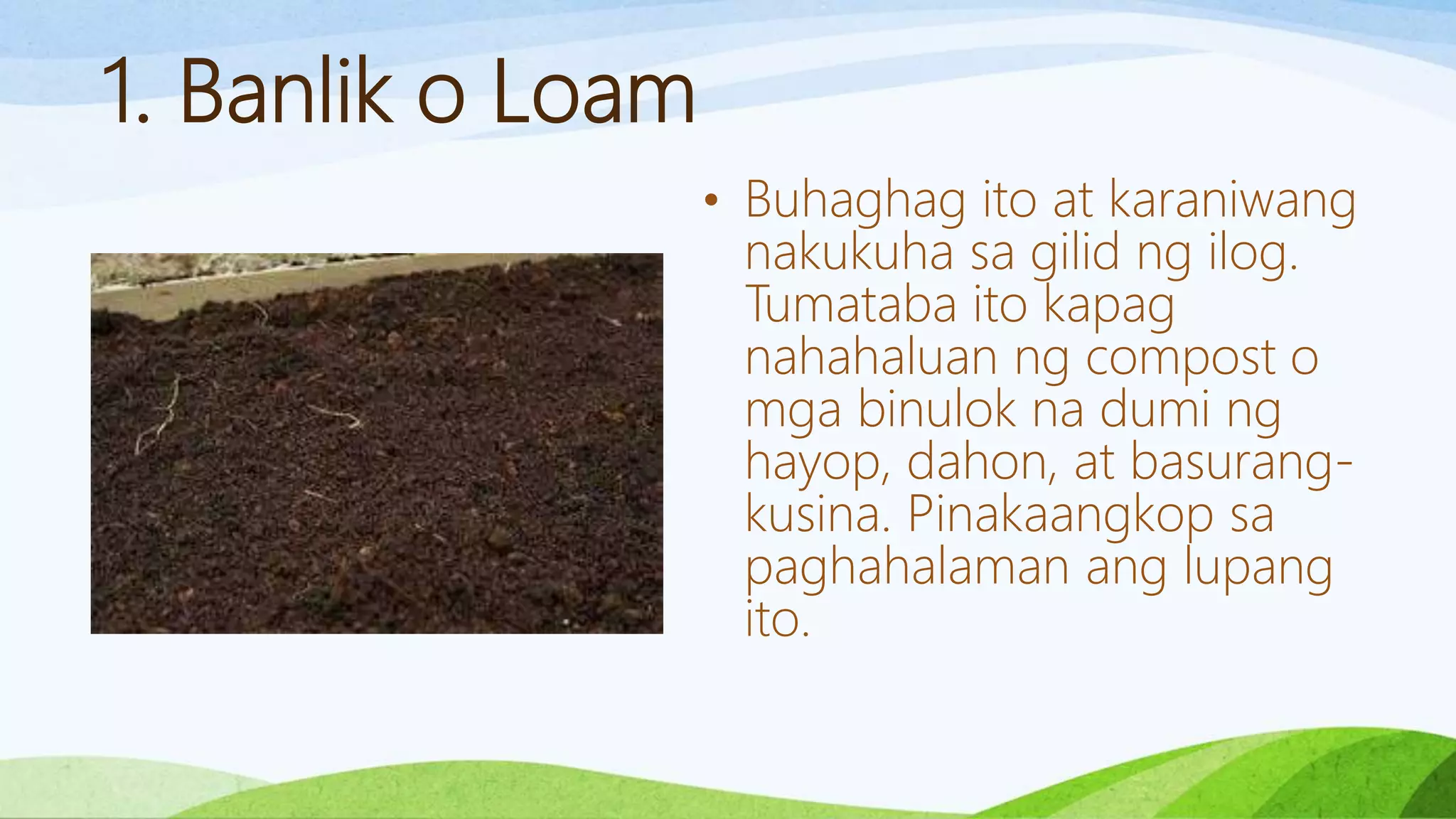 1. Banlik o Loam

• Buhaghag ito at karaniwang nakukuha sa gilid ng ilog. Tumataba ito kapag nahahaluan ng compost o mga binulok na dumi ng hayop, dahon, at basurang-kusina. Pinakaangkop sa paghahalaman ang lupang ito.